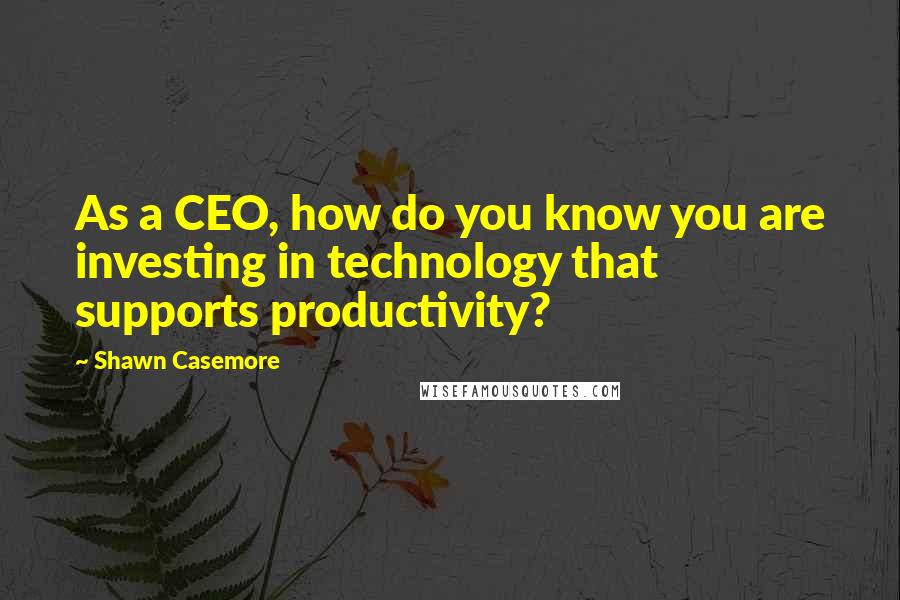 As a CEO, how do you know you are investing in technology that supports productivity?

~ Shawn Casemore

WISEFAMOUSQUOTES.COM